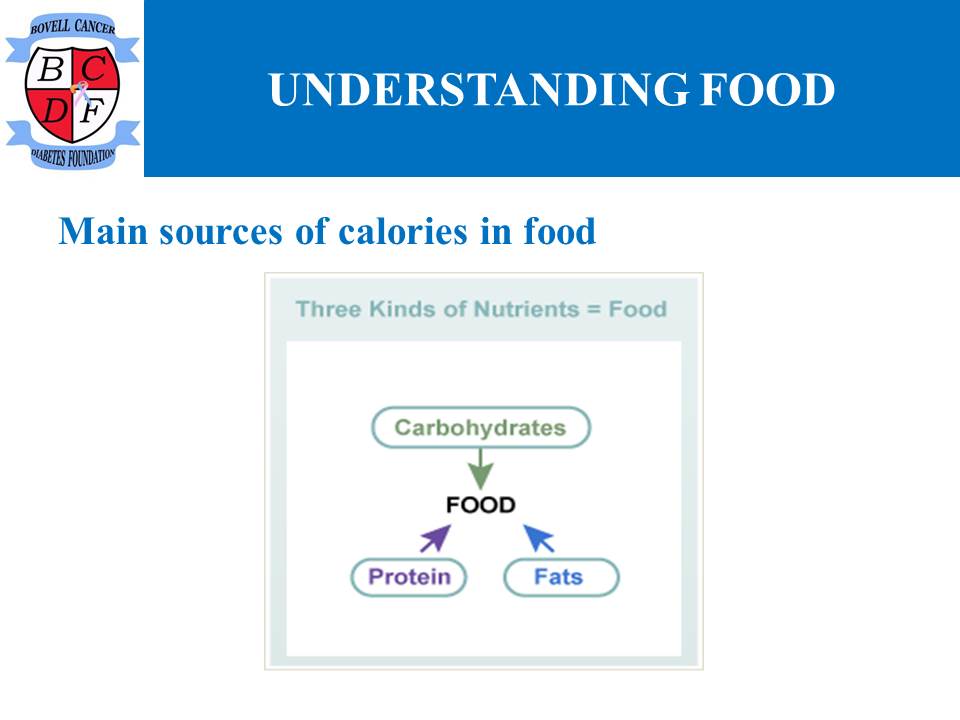 BOVELL CANCER
B C
D F
DIABETES FOUNDATION

UNDERSTANDING FOOD

Main sources of calories in food

Three Kinds of Nutrients = Food

Carbohydrates

FOOD

Protein

Fats